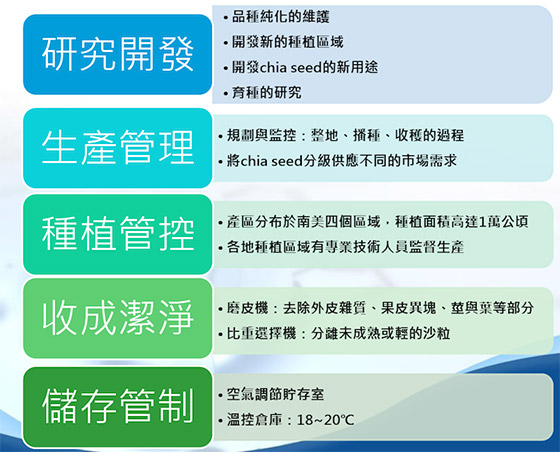 研究開發

• 品種純化的維護
• 開發新的種植區域
• 開發chia seed的新用途
• 育種的研究

生產管理

• 規劃與監控：整地、播種、收穫的過程
• 將chia seed分級供應不同的市場需求

種植管控

• 產區分布於南美四個區域，種植面積高達1萬公頃
• 各地種植區域有專業技術人員監督生產

收成潔淨

• 磨皮機：去除外皮雜質、果皮異塊、莖與葉等部分
• 比重選擇機：分離未成熟或輕的沙粒

儲存管制

• 空氣調節貯存室
• 溫控倉庫：18~20℃